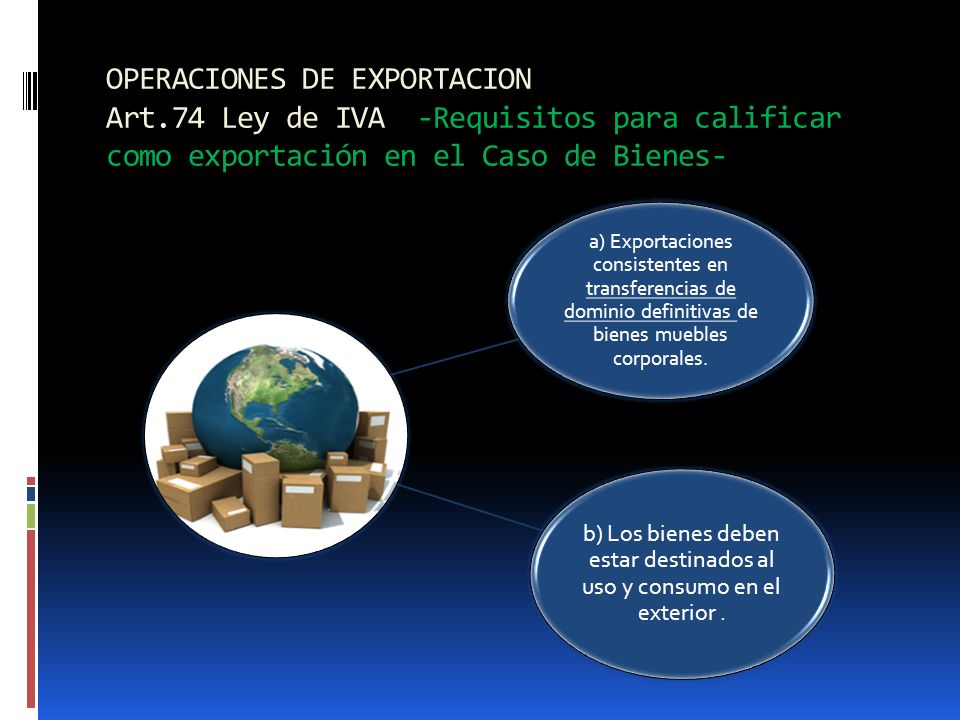 OPERACIONES DE EXPORTACION
Art.74 Ley de IVA -Requisitos para calificar como exportación en el Caso de Bienes-

a) Exportaciones consistentes en transferencias de dominio definitivas de bienes muebles corporales.

b) Los bienes deben estar destinados al uso y consumo en el exterior .